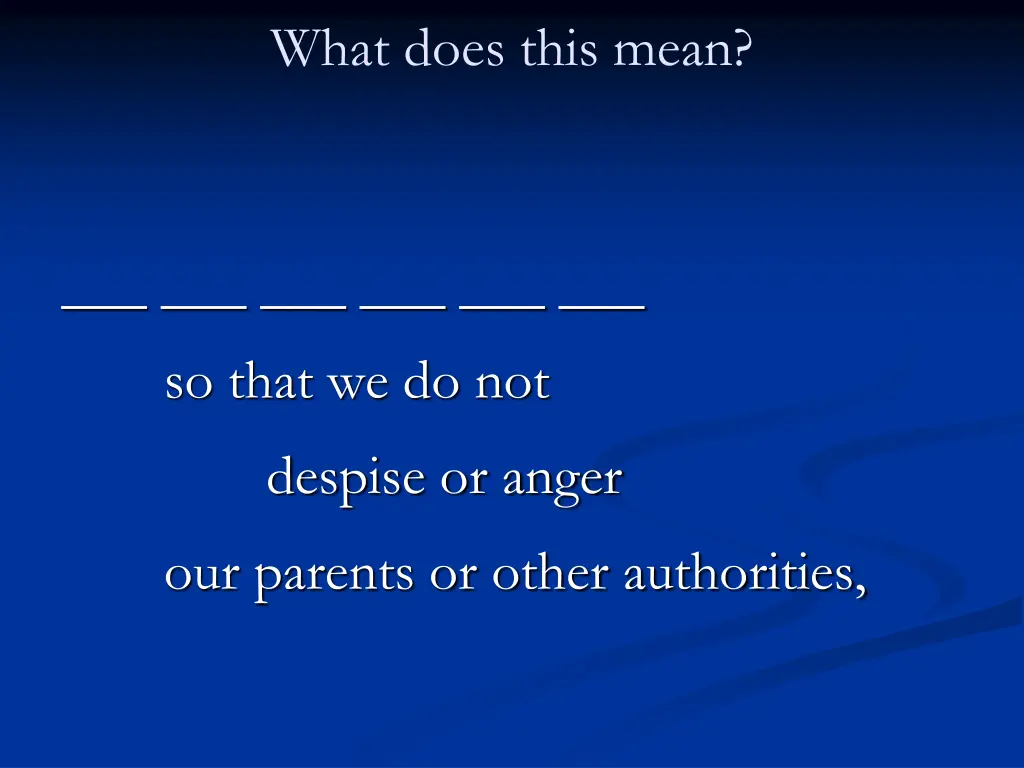 What does this mean?

___ ___ ___ ___ ___ ___

so that we do not

despise or anger

our parents or other authorities,